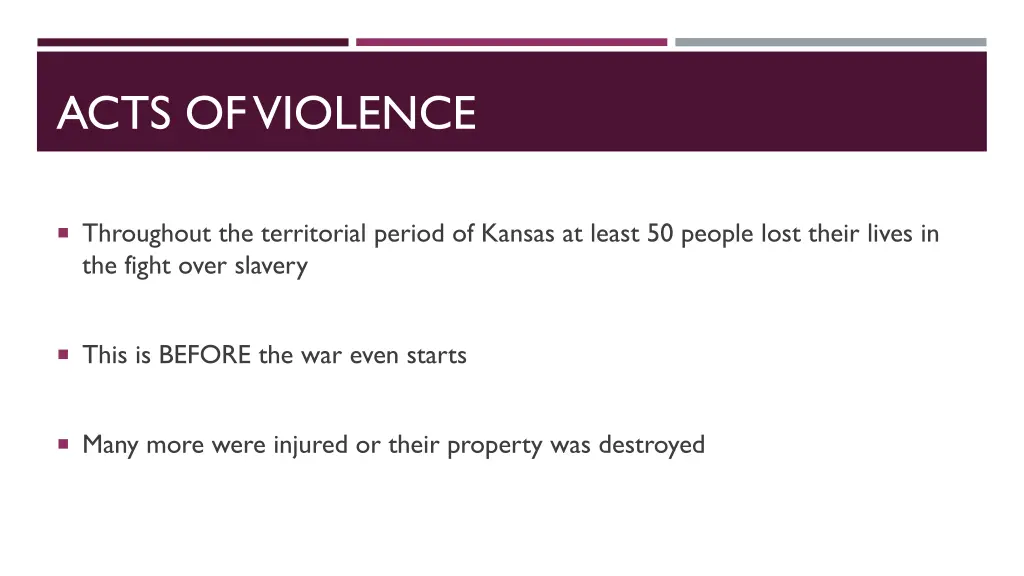 ACTS OF VIOLENCE

Throughout the territorial period of Kansas at least 50 people lost their lives in the fight over slavery

This is BEFORE the war even starts

Many more were injured or their property was destroyed